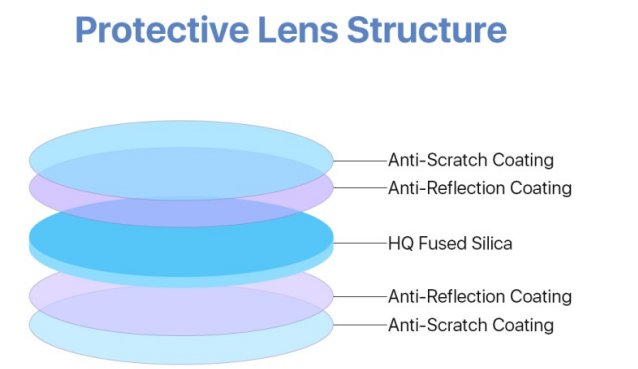 Protective Lens Structure

Anti-Scratch Coating
Anti-Reflection Coating
HQ Fused Silica
Anti-Reflection Coating
Anti-Scratch Coating